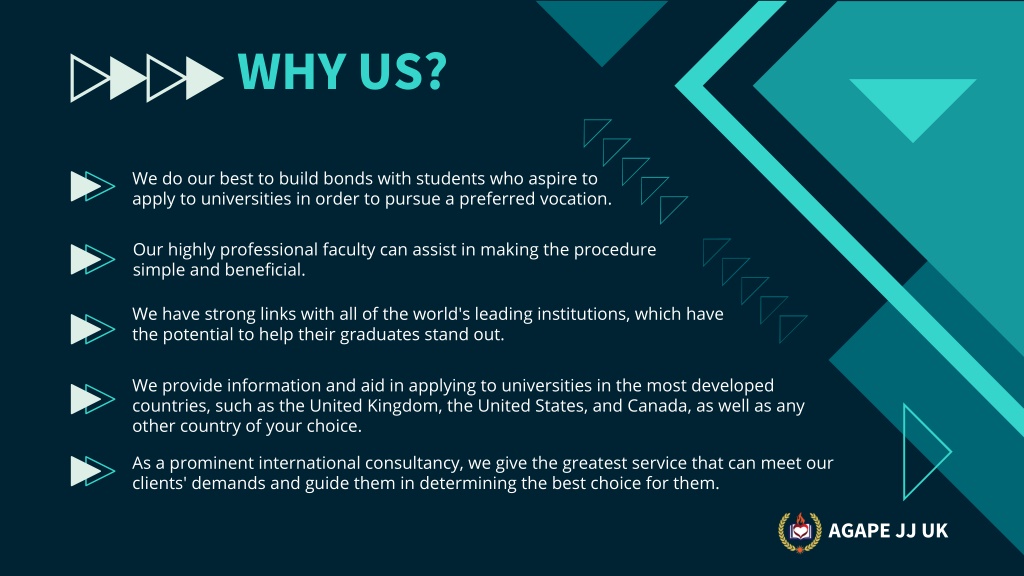 WHY US?

We do our best to build bonds with students who aspire to apply to universities in order to pursue a preferred vocation.

Our highly professional faculty can assist in making the procedure simple and beneficial.

We have strong links with all of the world's leading institutions, which have the potential to help their graduates stand out.

We provide information and aid in applying to universities in the most developed countries, such as the United Kingdom, the United States, and Canada, as well as any other country of your choice.

As a prominent international consultancy, we give the greatest service that can meet our clients' demands and guide them in determining the best choice for them.

AGAPE JJ UK